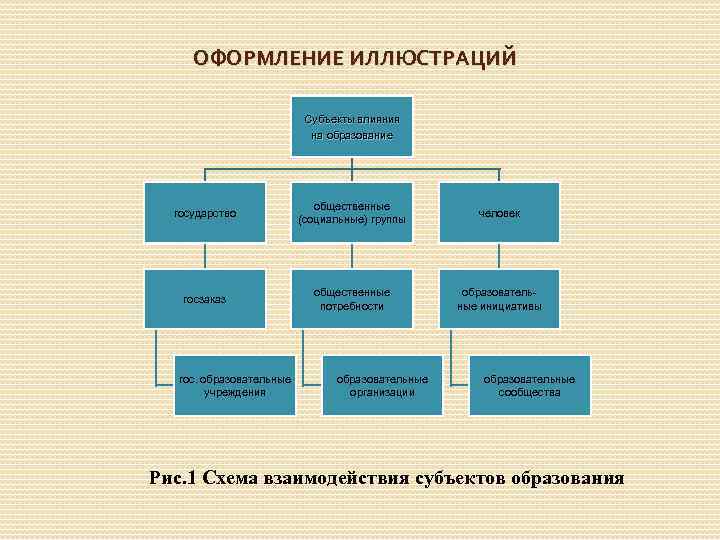 ОФОРМЛЕНИЕ ИЛЛЮСТРАЦИЙ

Субъекты влияния на образование

государство

общественные (социальные) группы

человек

госзаказ

общественные потребности

образовательные инициативы

гос. образовательные учреждения

образовательные организации

образовательные сообщества

Рис.1 Схема взаимодействия субъектов образования